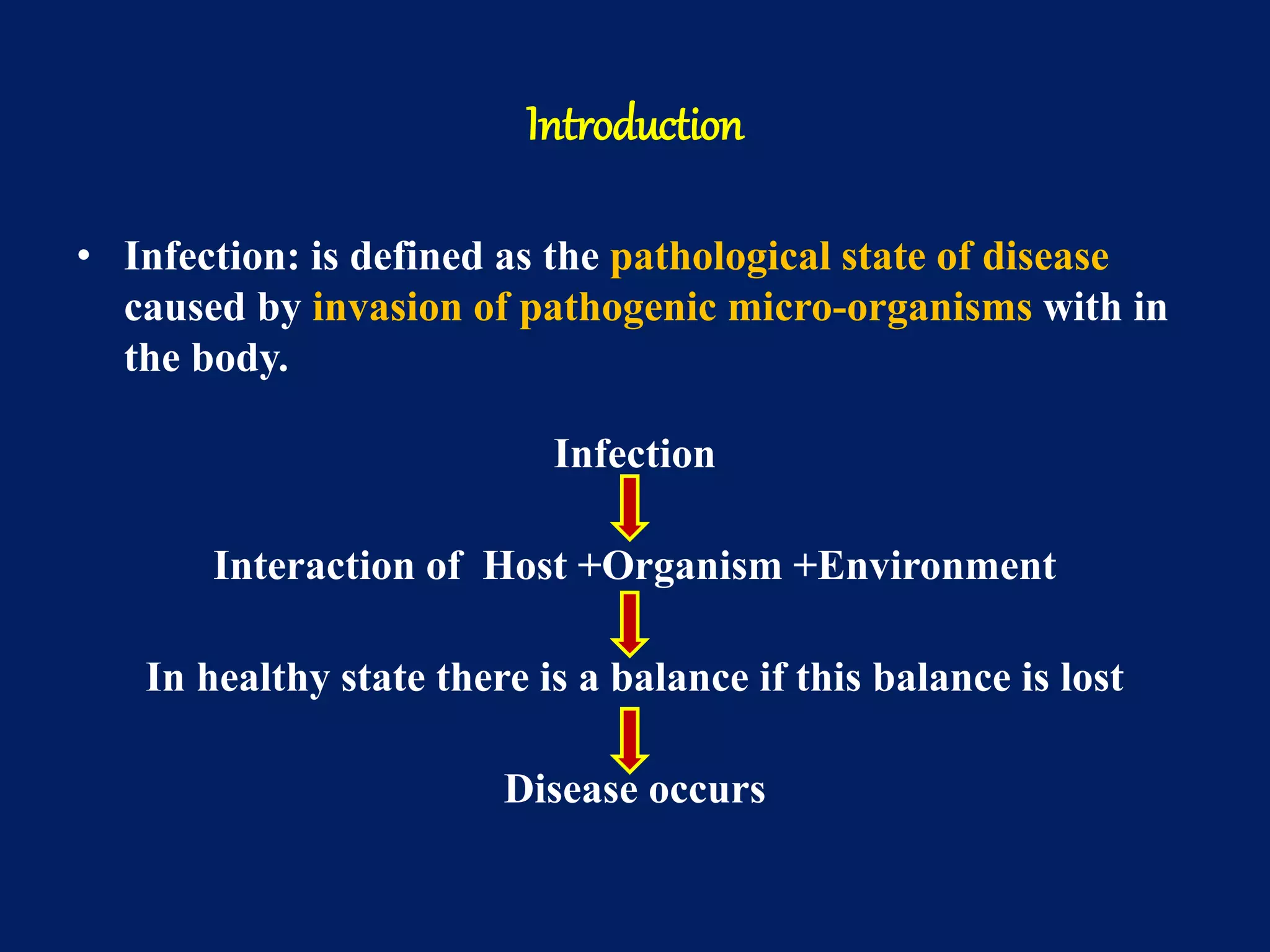 Introduction

• Infection: is defined as the pathological state of disease caused by invasion of pathogenic micro-organisms with in the body.

Infection

Interaction of Host +Organism +Environment

In healthy state there is a balance if this balance is lost

Disease occurs